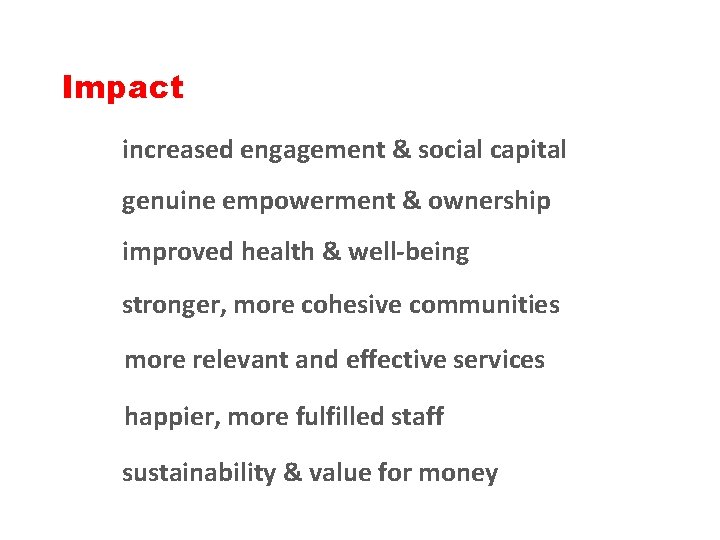 Impact

increased engagement & social capital

genuine empowerment & ownership

improved health & well-being

stronger, more cohesive communities

more relevant and effective services

happier, more fulfilled staff

sustainability & value for money